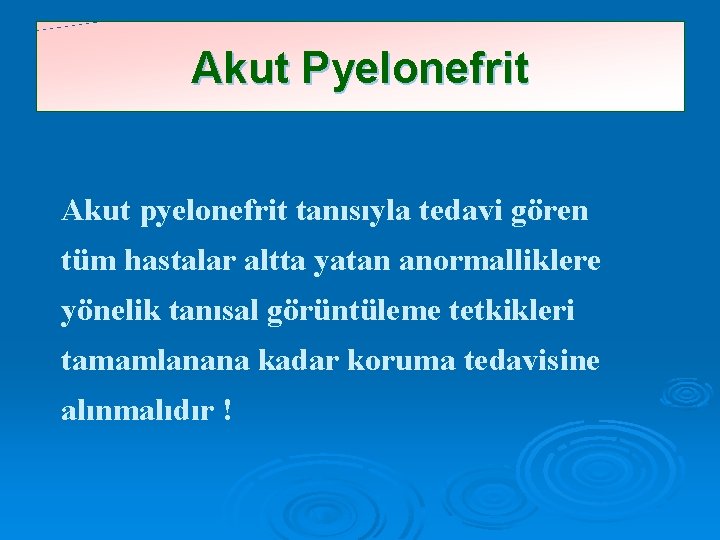 Akut Pyelonefrit

Akut pyelonefrit tanısıyla tedavi gören tüm hastalar altta yatan anormalliklere yönelik tanısal görüntüleme tetkikleri tamamlanana kadar koruma tedavisine alınmalıdır !